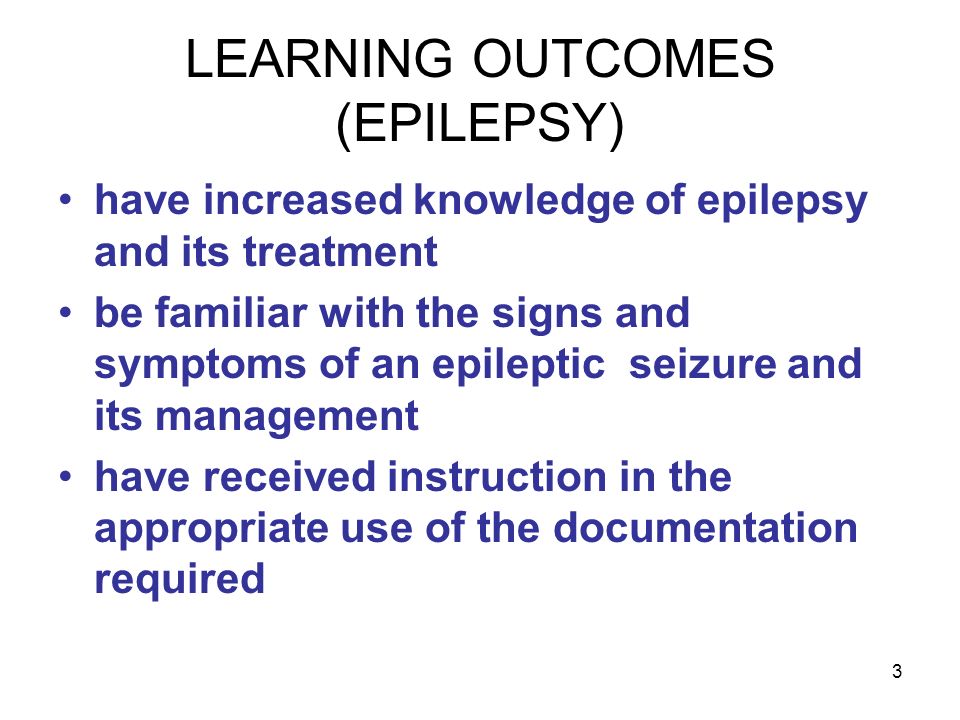 LEARNING OUTCOMES (EPILEPSY)

• have increased knowledge of epilepsy and its treatment
• be familiar with the signs and symptoms of an epileptic seizure and its management
• have received instruction in the appropriate use of the documentation required

3